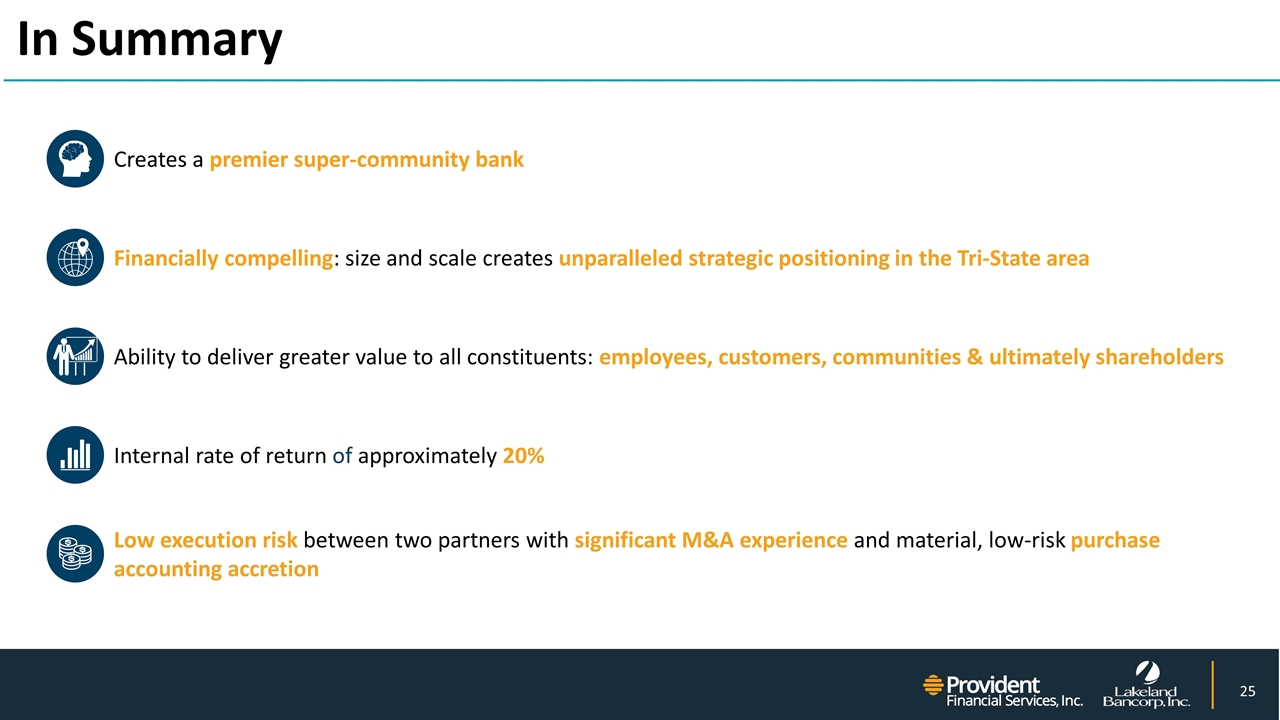 In Summary

Creates a premier super-community bank

Financially compelling: size and scale creates unparalleled strategic positioning in the Tri-State area

Ability to deliver greater value to all constituents: employees, customers, communities & ultimately shareholders

Internal rate of return of approximately 20%

Low execution risk between two partners with significant M&A experience and material, low-risk purchase accounting accretion

Provident Financial Services, Inc.

Lakeland Bancorp, Inc.

25